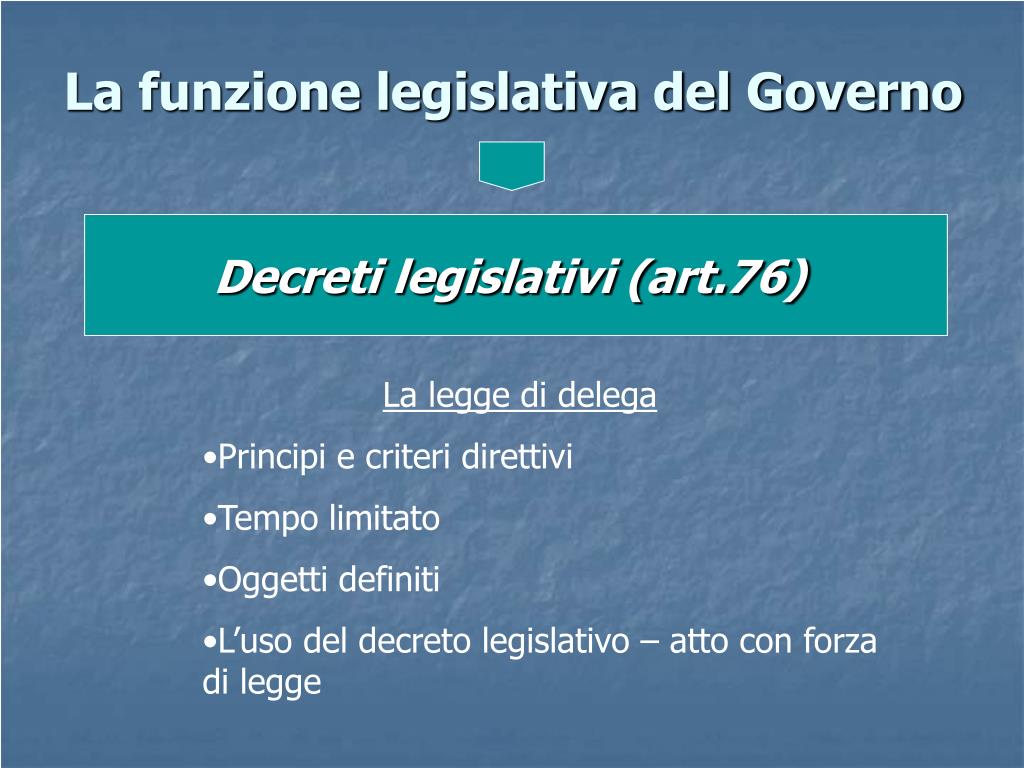 La funzione legislativa del Governo

Decreti legislativi (art.76)

La legge di delega

•Principi e criteri direttivi

•Tempo limitato

•Oggetti definiti

•L’uso del decreto legislativo – atto con forza di legge